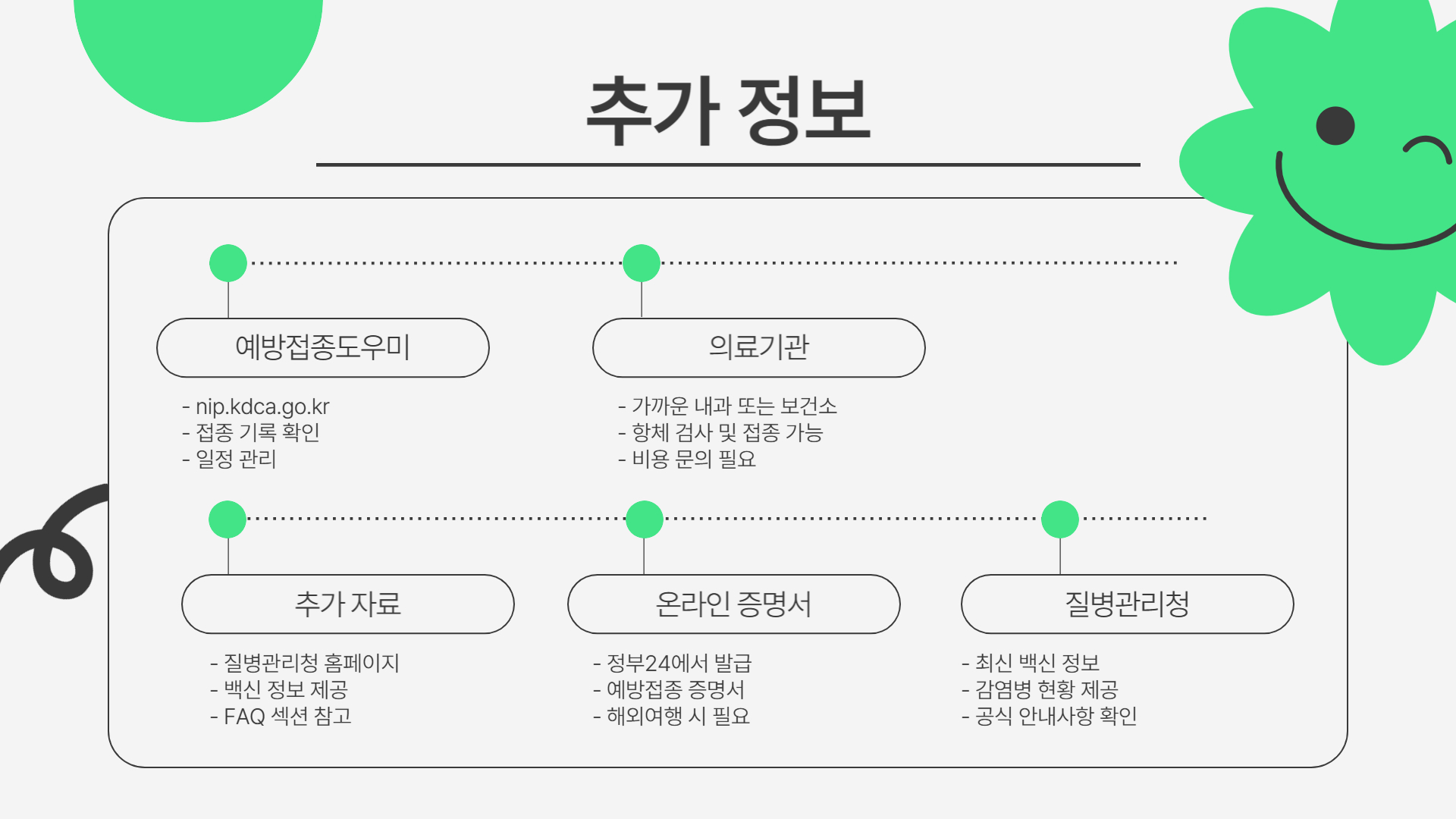 추가 정보

예방접종도우미

- nip.kdca.go.kr
- 접종 기록 확인
- 일정 관리

의료기관

- 가까운 내과 또는 보건소
- 항체 검사 및 접종 가능
- 비용 문의 필요

추가 자료

- 질병관리청 홈페이지
- 백신 정보 제공
- FAQ 섹션 참고

온라인 증명서

- 정부24에서 발급
- 예방접종 증명서
- 해외여행 시 필요

질병관리청

- 최신 백신 정보
- 감염병 현황 제공
- 공식 안내사항 확인